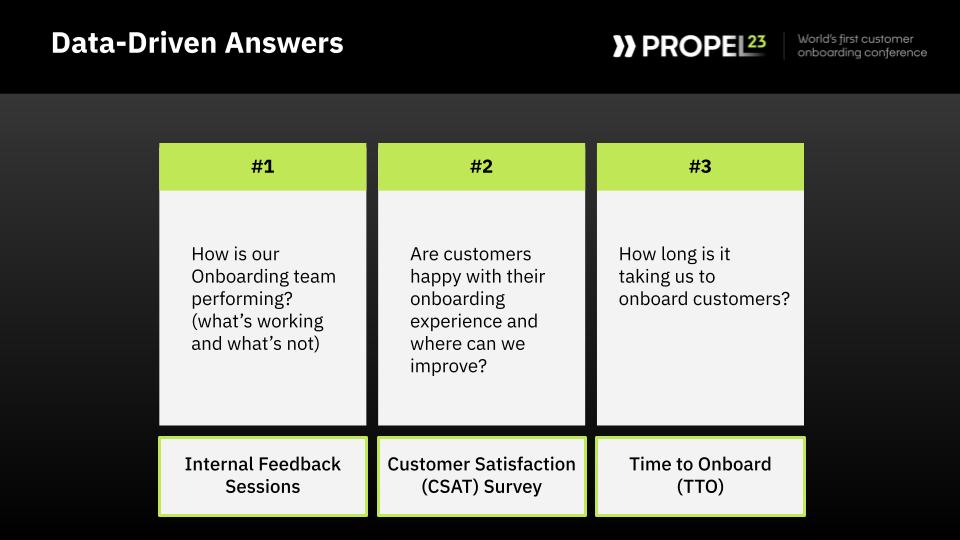 Data-Driven Answers

PROPEL23

World's first customer onboarding conference

#1

How is our Onboarding team performing? (what's working and what's not)

Internal Feedback Sessions

#2

Are customers happy with their onboarding experience and where can we improve?

Customer Satisfaction (CSAT) Survey

#3

How long is it taking us to onboard customers?

Time to Onboard (TTO)